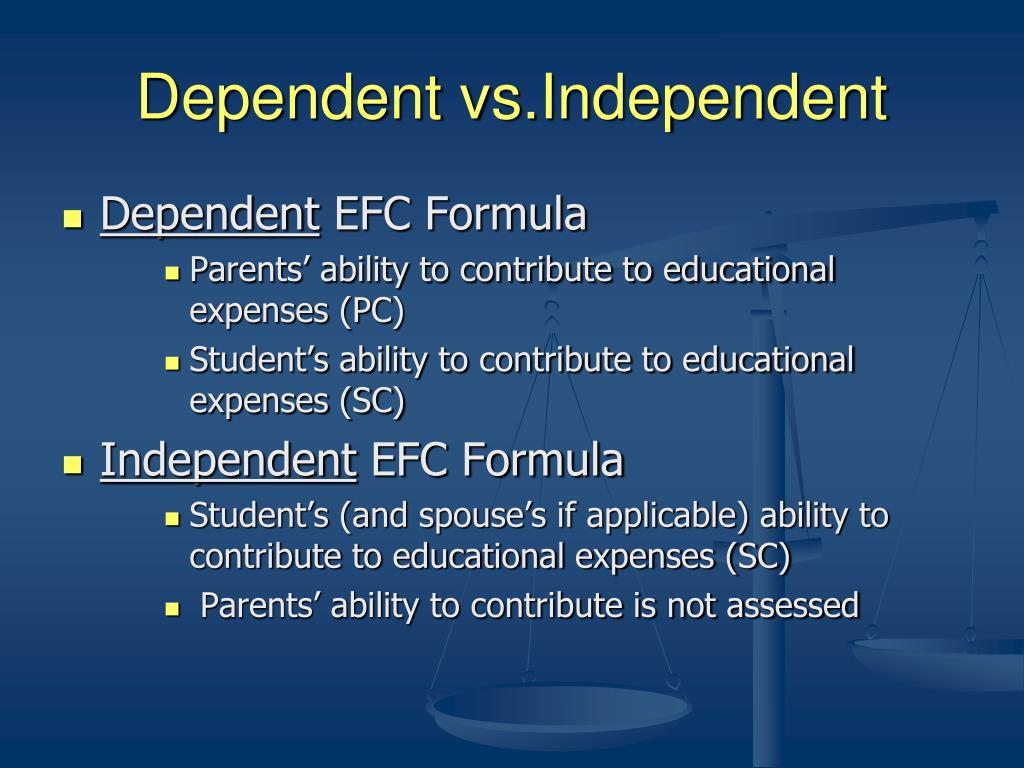 Dependent vs.Independent

Dependent EFC Formula
Parents’ ability to contribute to educational expenses (PC)
Student’s ability to contribute to educational expenses (SC)

Independent EFC Formula
Student’s (and spouse’s if applicable) ability to contribute to educational expenses (SC)
Parents’ ability to contribute is not assessed